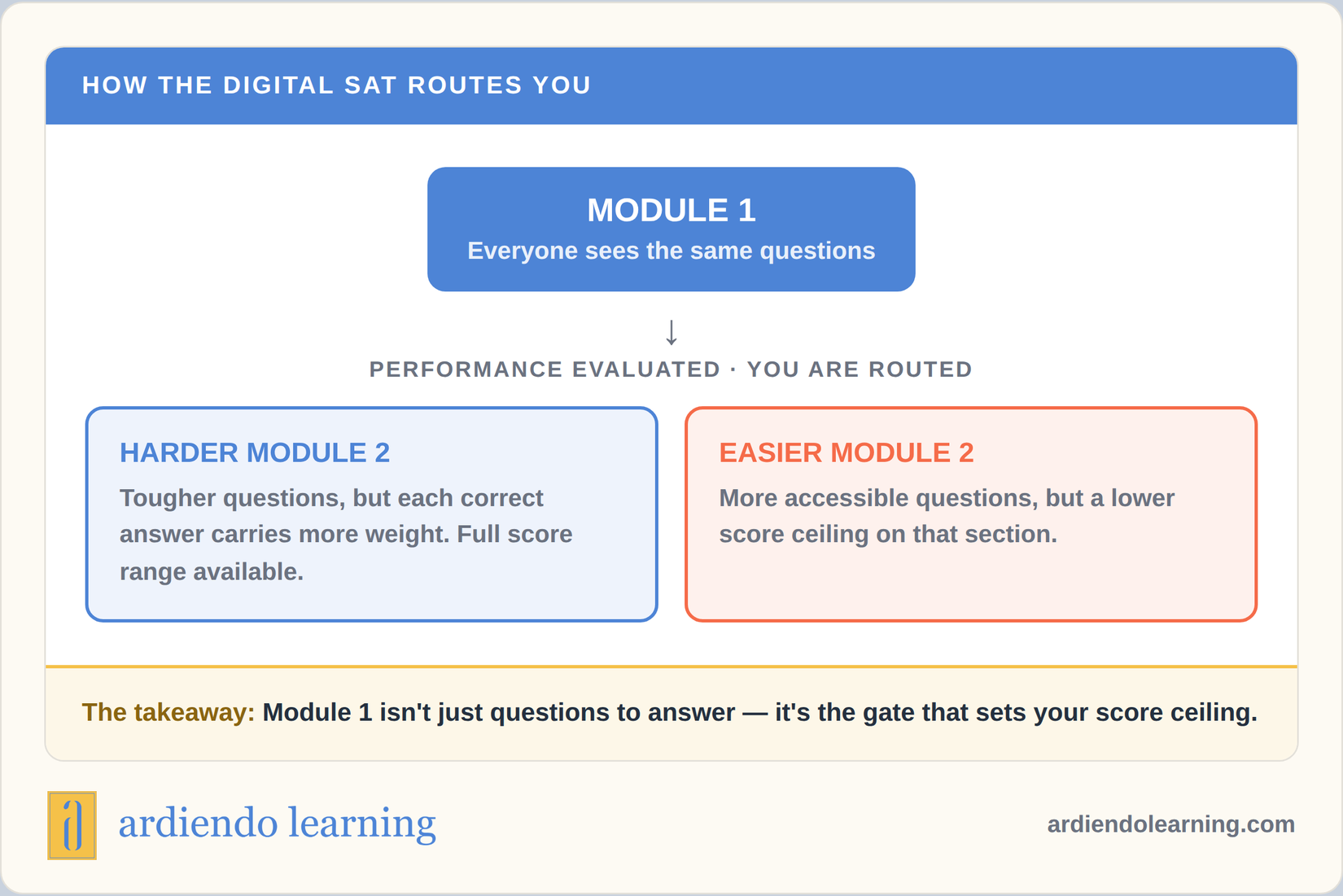 HOW THE DIGITAL SAT ROUTES YOU

MODULE 1
Everyone sees the same questions

↓

PERFORMANCE EVALUATED · YOU ARE ROUTED

HARDER MODULE 2
Tougher questions, but each correct answer carries more weight. Full score range available.

EASIER MODULE 2
More accessible questions, but a lower score ceiling on that section.

The takeaway: Module 1 isn't just questions to answer — it's the gate that sets your score ceiling.

ardiendo learning

ardiendolearning.com